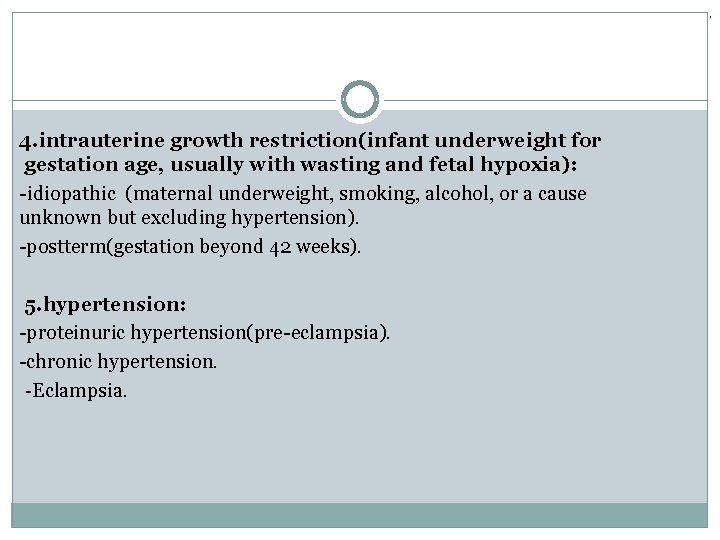 4.intrauterine growth restriction(infant underweight for gestation age, usually with wasting and fetal hypoxia):

-idiopathic (maternal underweight, smoking, alcohol, or a cause unknown but excluding hypertension).

-postterm(gestation beyond 42 weeks).

5.hypertension:

-proteinuric hypertension(pre-eclampsia).

-chronic hypertension.

-Eclampsia.